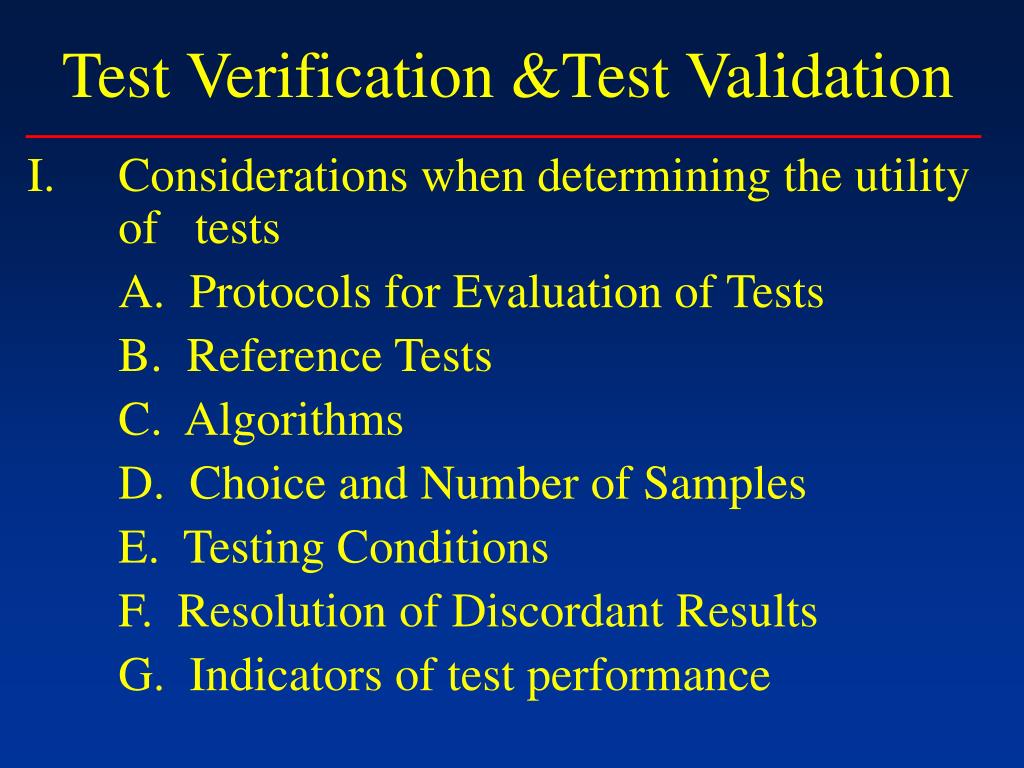 Test Verification &Test Validation

I. Considerations when determining the utility of tests

A. Protocols for Evaluation of Tests

B. Reference Tests

C. Algorithms

D. Choice and Number of Samples

E. Testing Conditions

F. Resolution of Discordant Results

G. Indicators of test performance